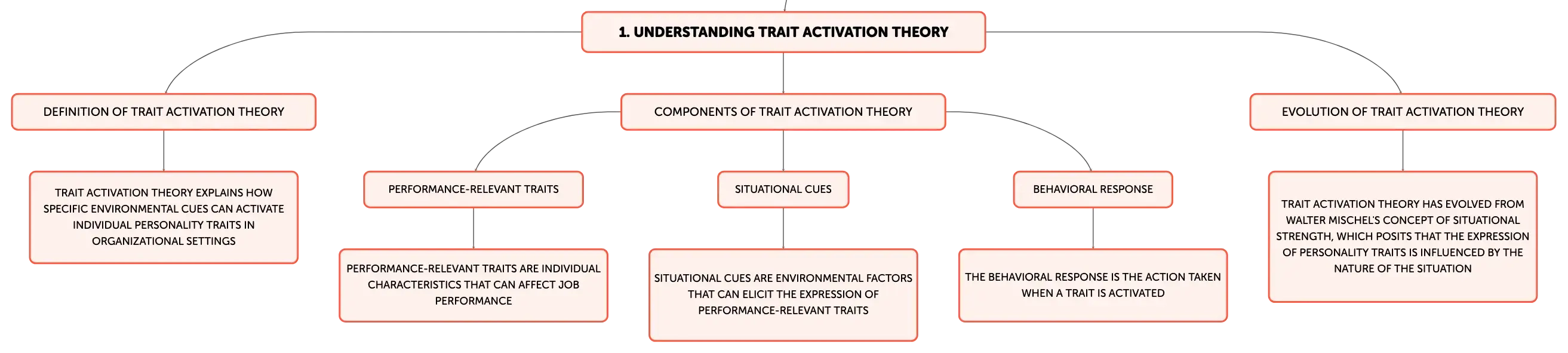 1. UNDERSTANDING TRAIT ACTIVATION THEORY

DEFINITION OF TRAIT ACTIVATION THEORY

TRAIT ACTIVATION THEORY EXPLAINS HOW SPECIFIC ENVIRONMENTAL CUES CAN ACTIVATE INDIVIDUAL PERSONALITY TRAITS IN ORGANIZATIONAL SETTINGS

COMPONENTS OF TRAIT ACTIVATION THEORY

PERFORMANCE-RELEVANT TRAITS

PERFORMANCE-RELEVANT TRAITS ARE INDIVIDUAL CHARACTERISTICS THAT CAN AFFECT JOB PERFORMANCE

SITUATIONAL CUES

SITUATIONAL CUES ARE ENVIRONMENTAL FACTORS THAT CAN ELICIT THE EXPRESSION OF PERFORMANCE-RELEVANT TRAITS

BEHAVIORAL RESPONSE

THE BEHAVIORAL RESPONSE IS THE ACTION TAKEN WHEN A TRAIT IS ACTIVATED

EVOLUTION OF TRAIT ACTIVATION THEORY

TRAIT ACTIVATION THEORY HAS EVOLVED FROM WALTER MISCHEL'S CONCEPT OF SITUATIONAL STRENGTH, WHICH POSITS THAT THE EXPRESSION OF PERSONALITY TRAITS IS INFLUENCED BY THE NATURE OF THE SITUATION